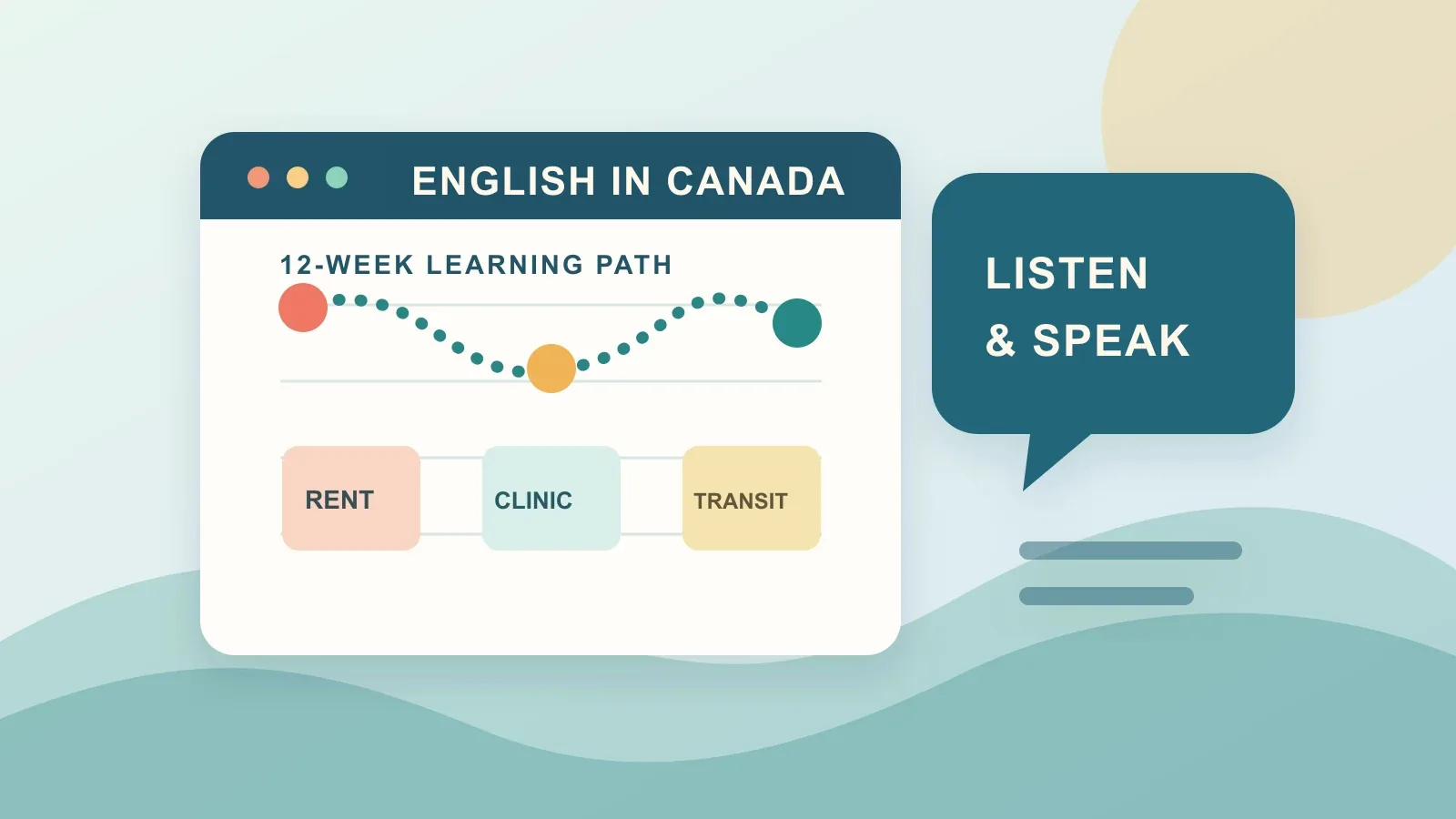 ENGLISH IN CANADA

12-WEEK LEARNING PATH

RENT

CLINIC

TRANSIT

LISTEN
& SPEAK